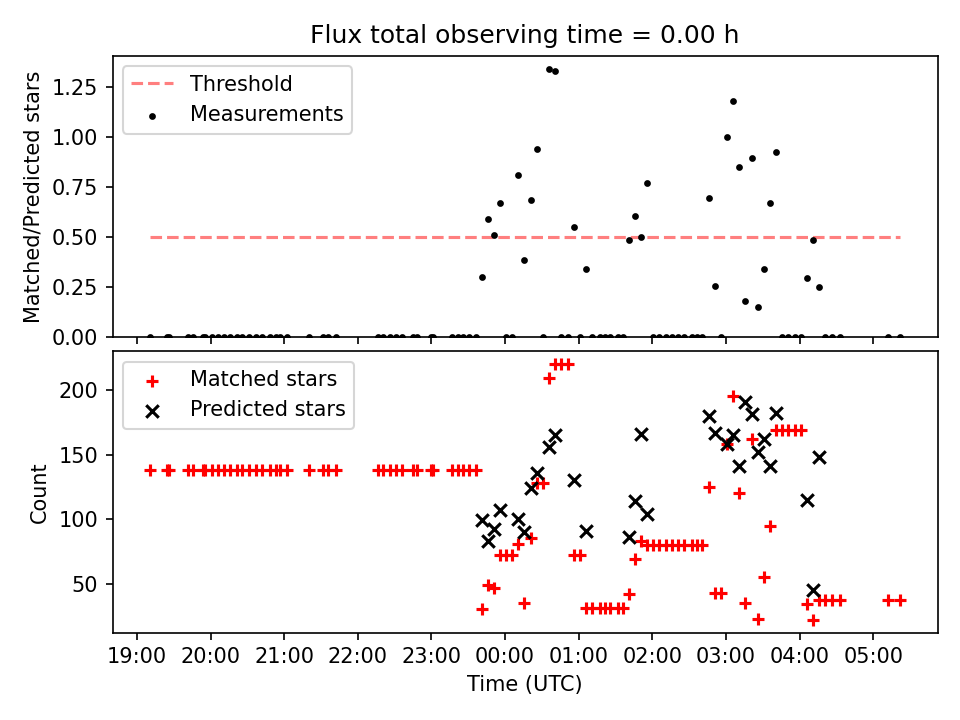 Flux total observing time = 0.00 h

Threshold
Measurements

Matched/Predicted stars

1.25
1.00
0.75
0.50
0.25
0.00

Matched stars
Predicted stars

Count

200
150
100
50

19:00
20:00
21:00
22:00
23:00
00:00
01:00
02:00
03:00
04:00
05:00

Time (UTC)